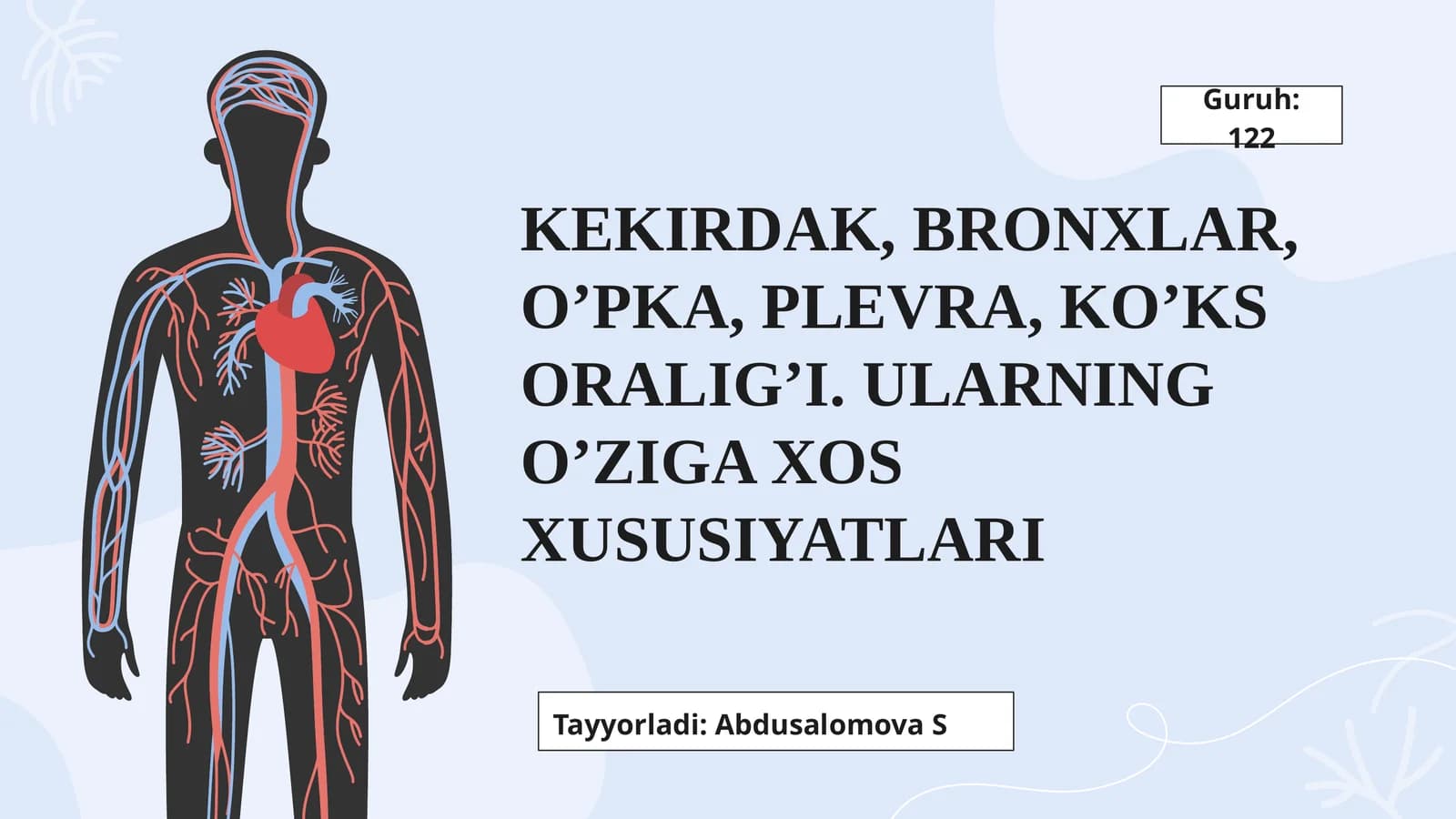 Guruh: 122

KEKIRDAK, BRONXLAR, O’PKA, PLEVRA, KO’KS ORALIG’I. ULARNING O’ZIGA XOS XUSUSIYATLARI

Tayyorladi: Abdusalomova S